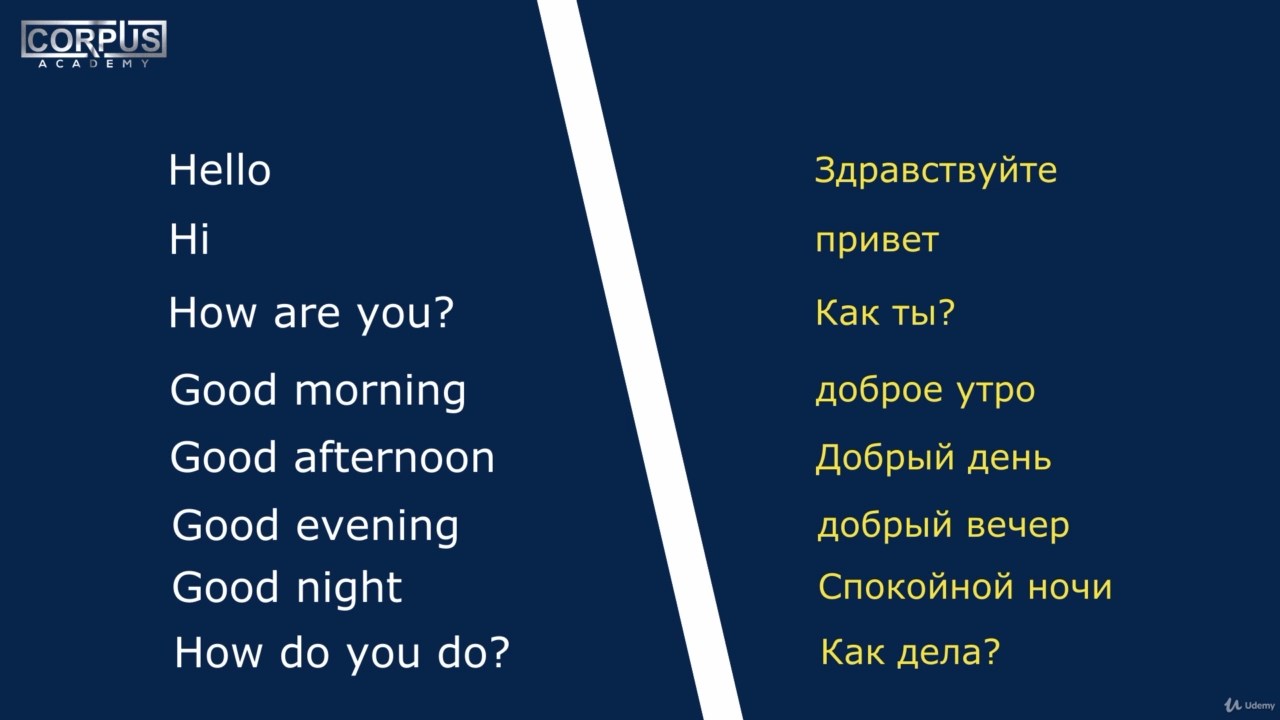 CORPUS
ACADEMY

Hello
Hi
How are you?
Good morning
Good afternoon
Good evening
Good night
How do you do?

Здравствуйте
привет
Как ты?
доброе утро
Добрый день
добрый вечер
Спокойной ночи
Как дела?

Udemy